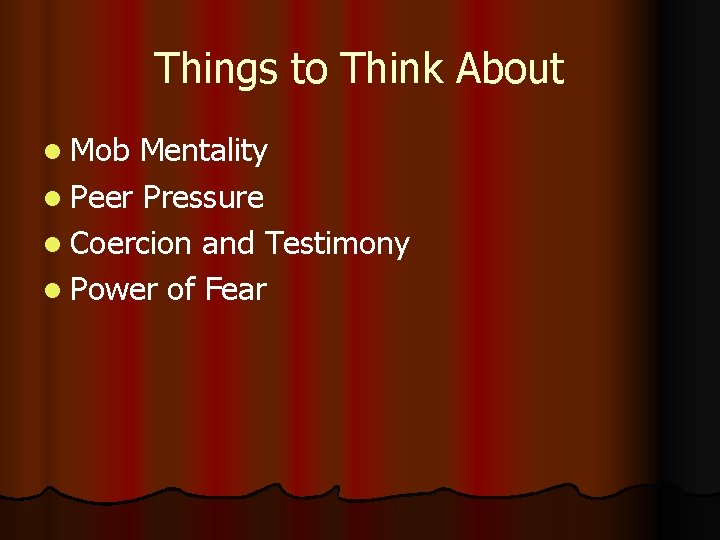 Things to Think About

- Mob Mentality
- Peer Pressure
- Coercion and Testimony
- Power of Fear